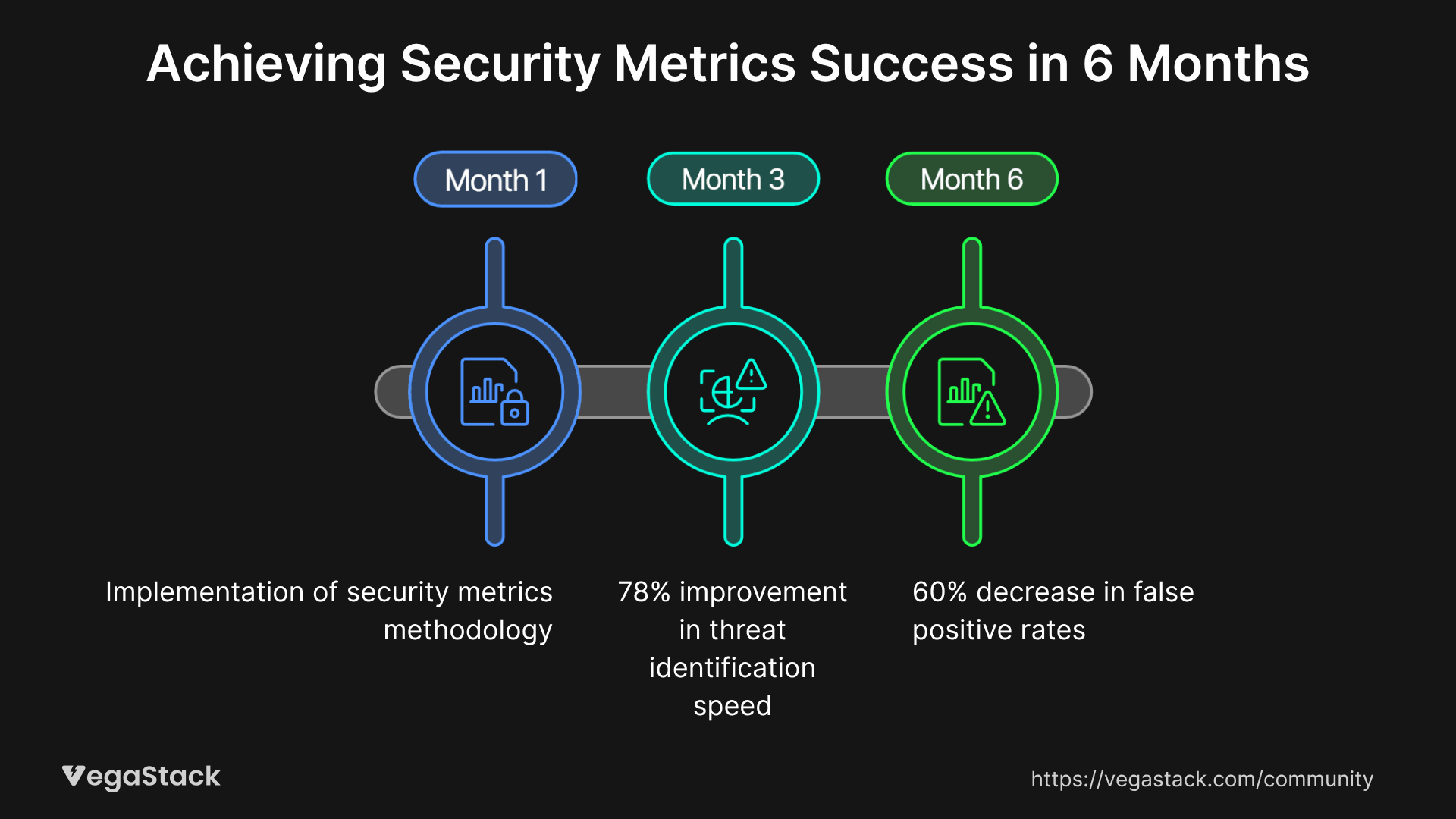 Achieving Security Metrics Success in 6 Months

Month 1

Month 3

Month 6

Implementation of security metrics methodology

78% improvement in threat identification speed

60% decrease in false positive rates

VegaStack

https://vegastack.com/community